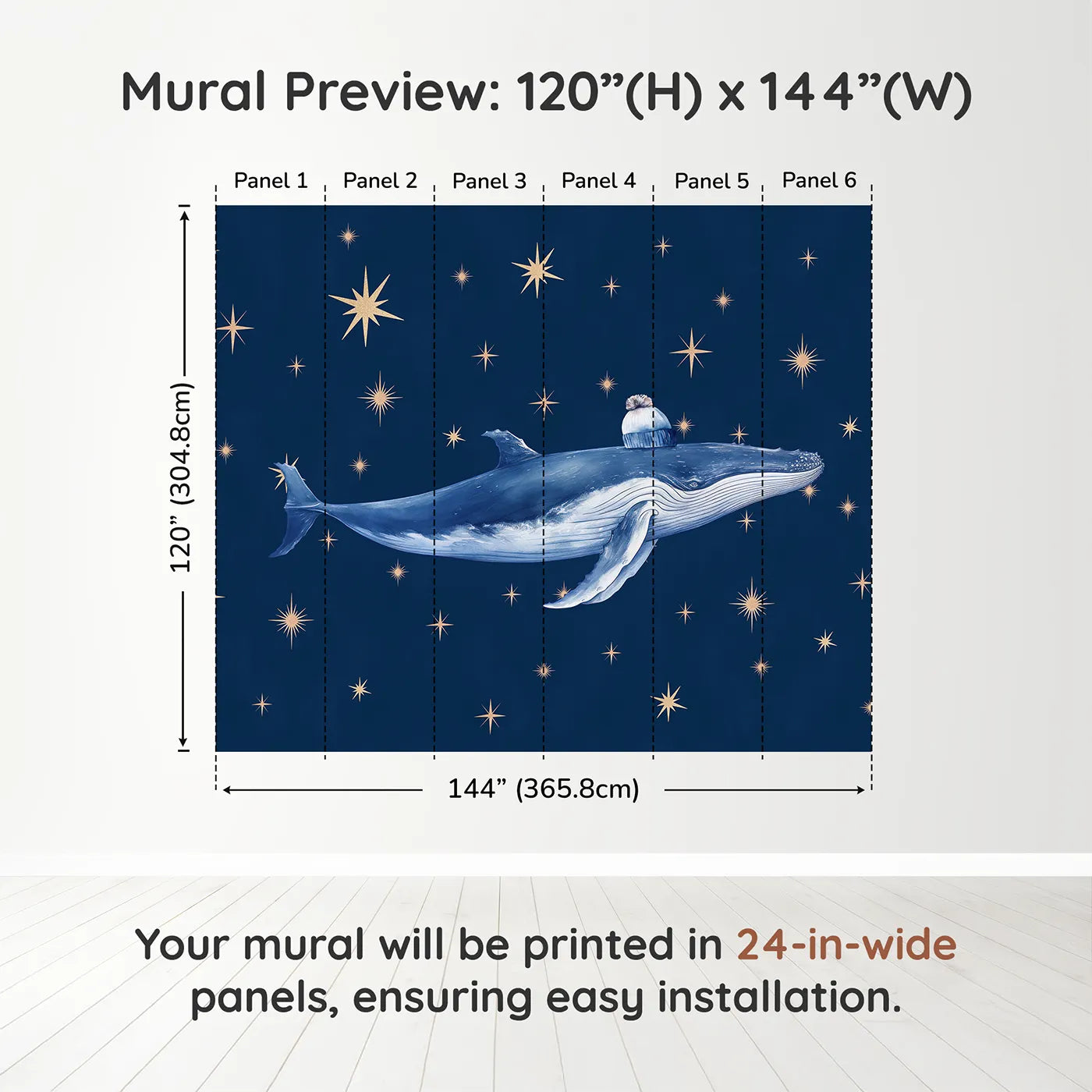 Mural Preview: 120”(H) x 144”(W)

Panel 1
Panel 2
Panel 3
Panel 4
Panel 5
Panel 6

120” (304.8cm)

144” (365.8cm)

Your mural will be printed in 24-in-wide panels, ensuring easy installation.